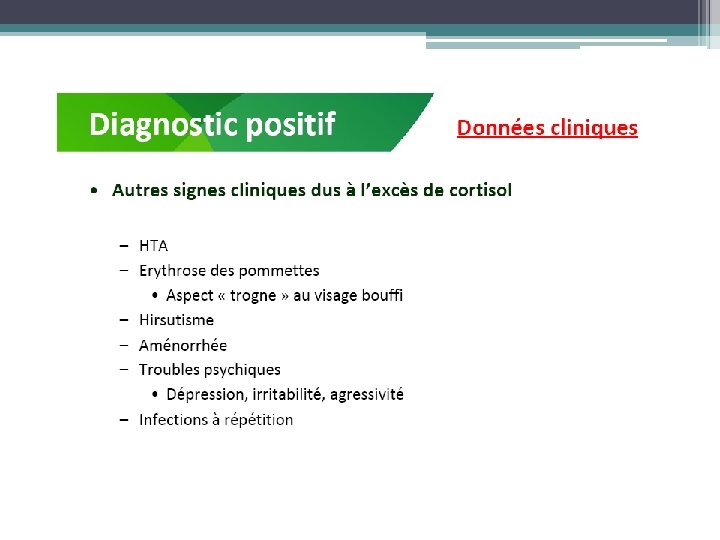 Diagnostic positif

Données cliniques

• Autres signes cliniques dus à l'excès de cortisol

– HTA
– Erythrose des pommettes
  • Aspect « trogne » au visage bouffi
– Hirsutisme
– Aménorrhée
– Troubles psychiques
  • Dépression, irritabilité, agressivité
– Infections à répétition